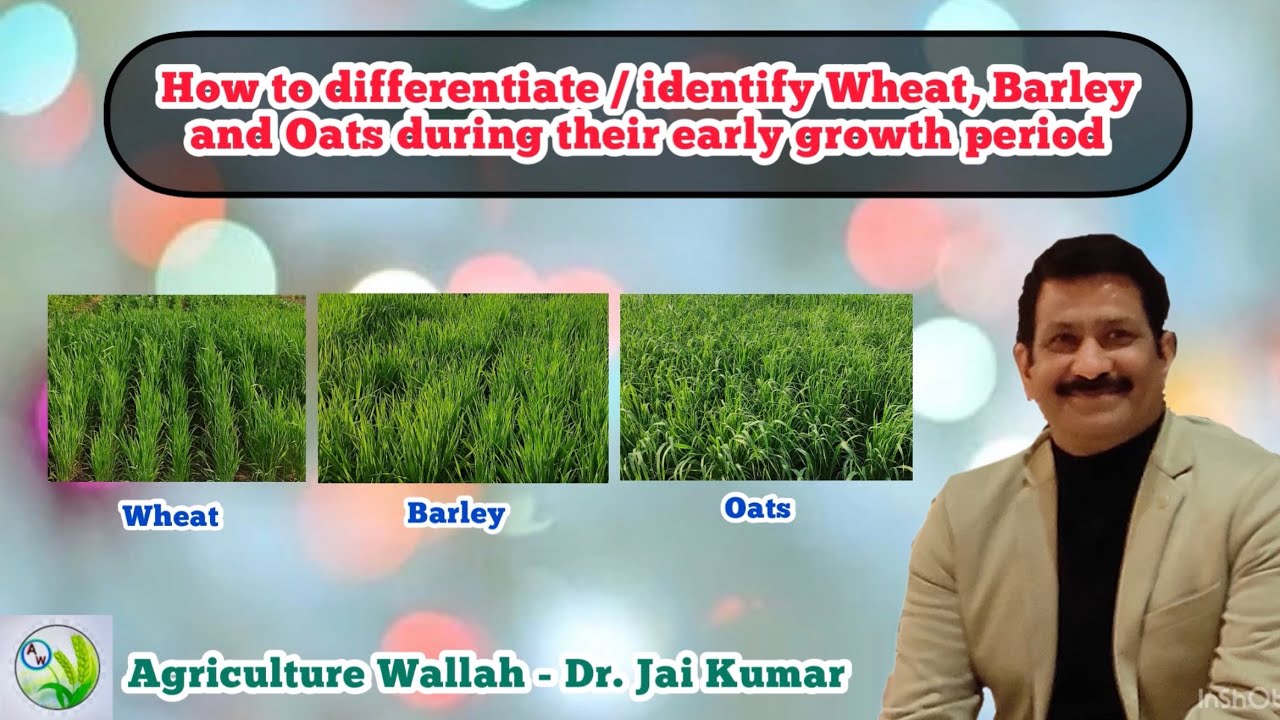 How to differentiate / identify Wheat, Barley and Oats during their early growth period

Wheat

Barley

Oats

AW

Agriculture Wallah - Dr. Jai Kumar

InShOt